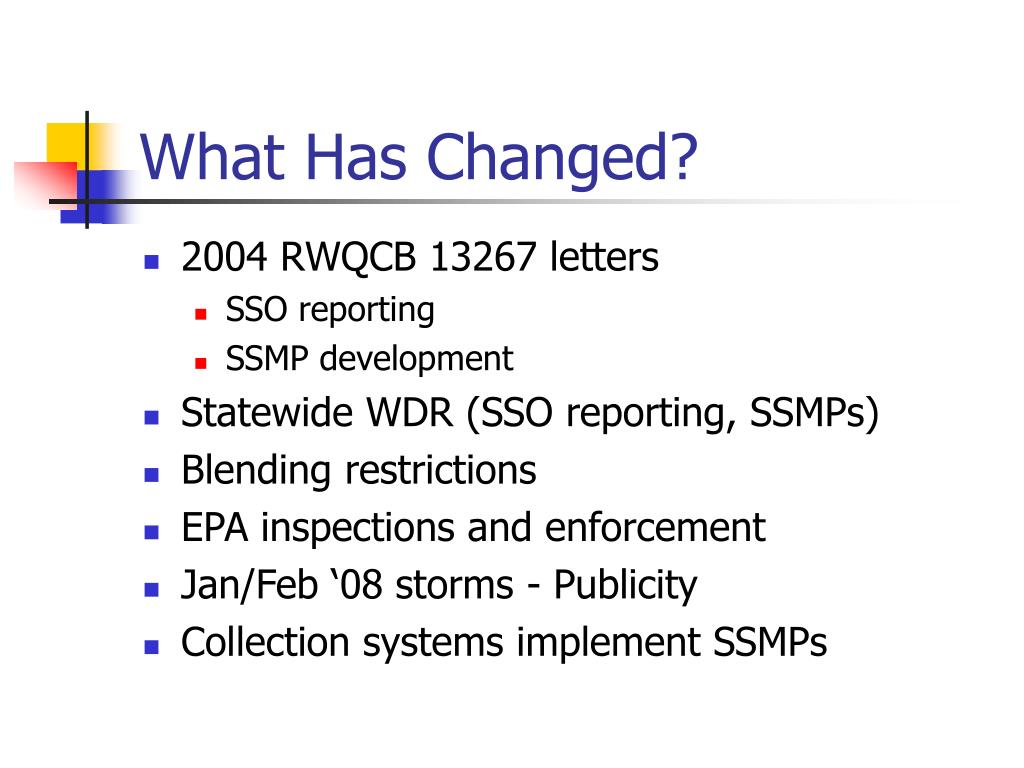 What Has Changed?

- 2004 RWQCB 13267 letters
  - SSO reporting
  - SSMP development
- Statewide WDR (SSO reporting, SSMPs)
- Blending restrictions
- EPA inspections and enforcement
- Jan/Feb ‘08 storms - Publicity
- Collection systems implement SSMPs